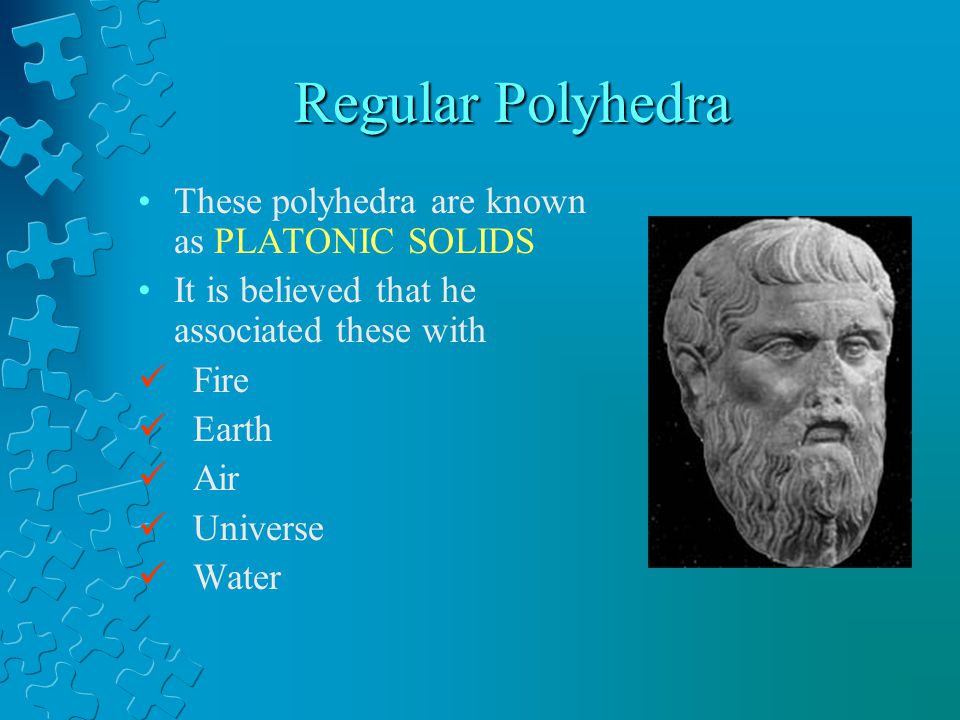 Regular Polyhedra

• These polyhedra are known as PLATONIC SOLIDS
• It is believed that he associated these with
✓ Fire
✓ Earth
✓ Air
✓ Universe
✓ Water